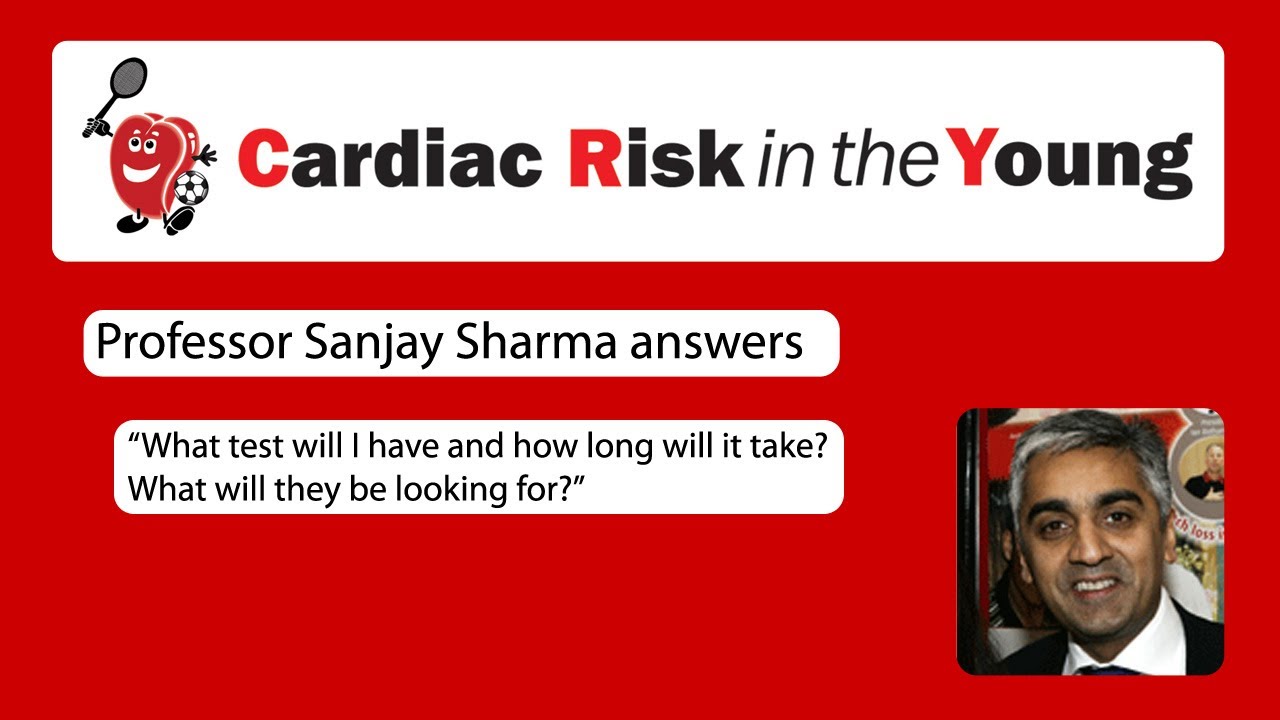 Cardiac Risk in the Young

Professor Sanjay Sharma answers

“What test will I have and how long will it take? What will they be looking for?”